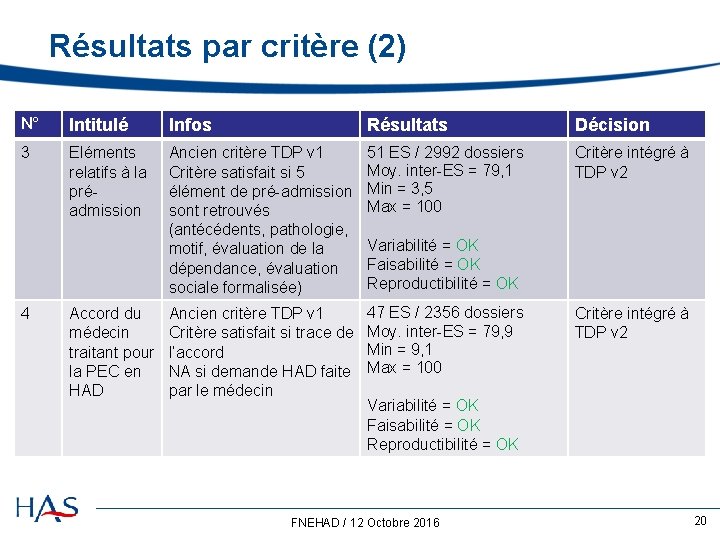 Résultats par critère (2)

| N° | Intitulé | Infos | Résultats | Décision |
|---|---|---|---|---|
| 3 | Eléments relatifs à la pré-admission | Ancien critère TDP v1 Critère satisfait si 5 élément de pré-admission sont retrouvés (antécédents, pathologie, motif, évaluation de la dépendance, évaluation sociale formalisée) | 51 ES / 2992 dossiers Moy. inter-ES = 79,1 Min = 3,5 Max = 100 Variabilité = OK Faisabilité = OK Reproductibilité = OK | Critère intégré à TDP v2 |
| 4 | Accord du médecin traitant pour la PEC en HAD | Ancien critère TDP v1 Critère satisfait si trace de l'accord NA si demande HAD faite par le médecin | 47 ES / 2356 dossiers Moy. inter-ES = 79,9 Min = 9,1 Max = 100 Variabilité = OK Faisabilité = OK Reproductibilité = OK | Critère intégré à TDP v2 |

HAS

FNEHAD / 12 Octobre 2016

20